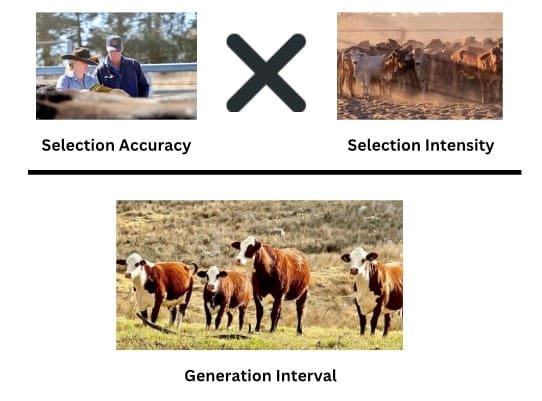 Selection Accuracy

Selection Intensity

Generation Interval